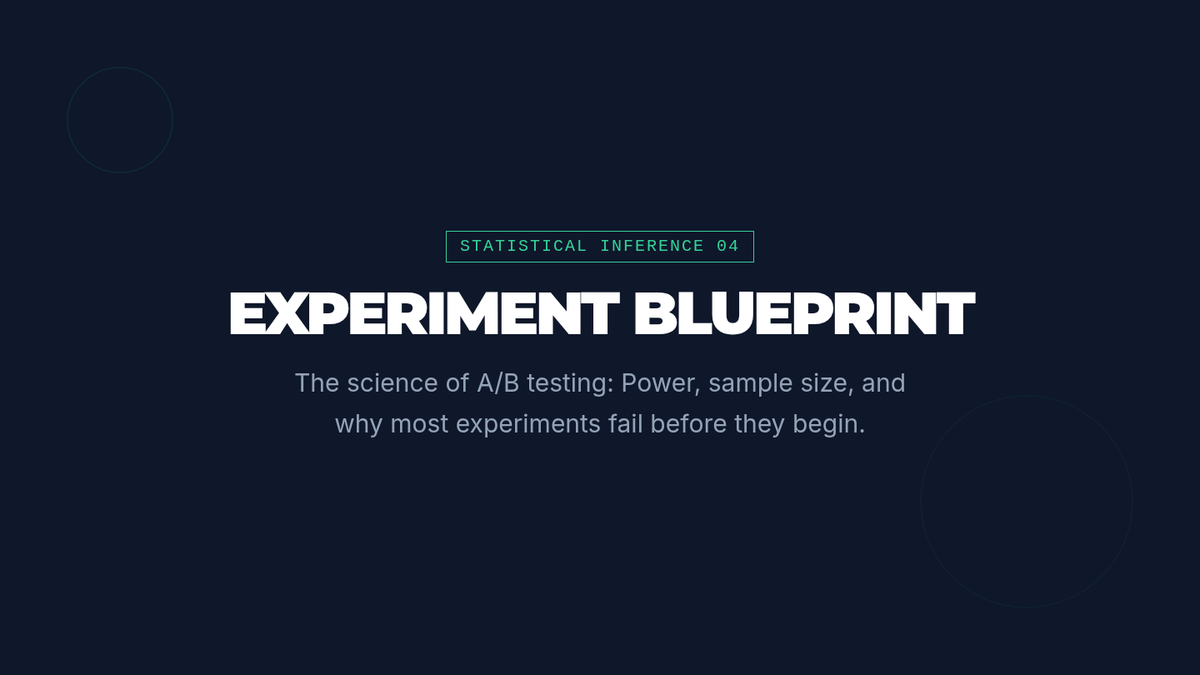 STATISTICAL INFERENCE 04

EXPERIMENT BLUEPRINT

The science of A/B testing: Power, sample size, and why most experiments fail before they begin.